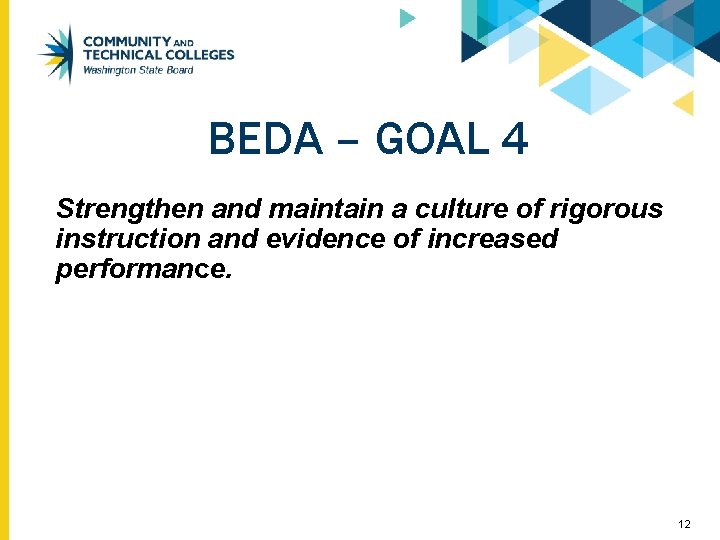 COMMUNITY AND TECHNICAL COLLEGES
Washington State Board

BEDA – GOAL 4

Strengthen and maintain a culture of rigorous instruction and evidence of increased performance.

12